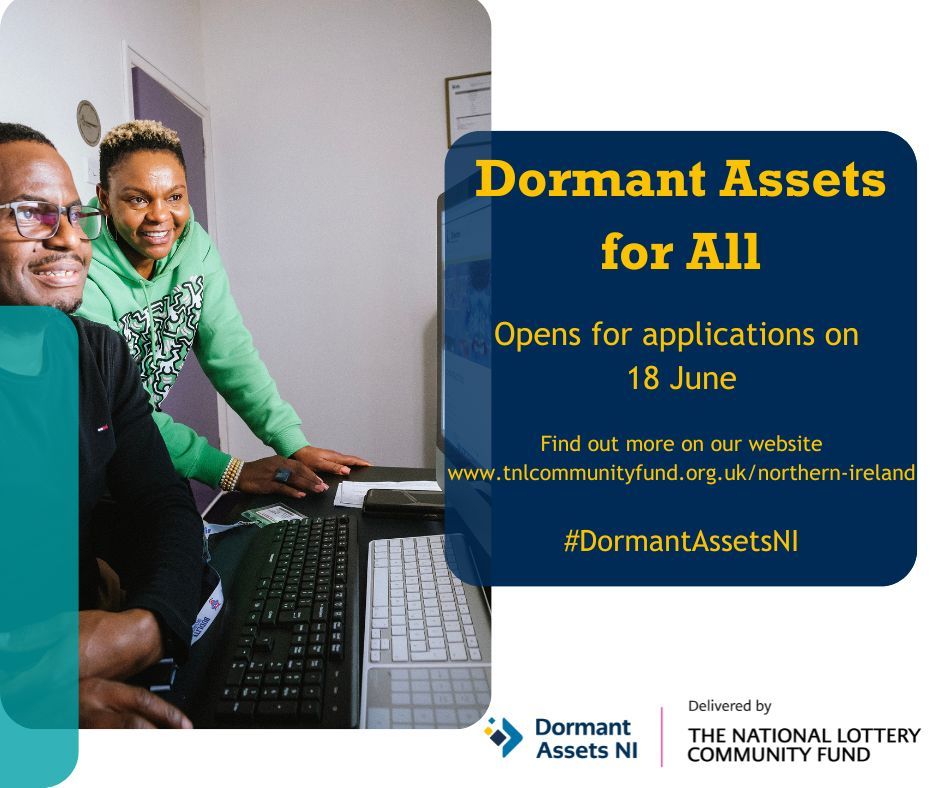 Dormant Assets for All

Opens for applications on 18 June

Find out more on our website
www.tnlcommunityfund.org.uk/northern-ireland

#DormantAssetsNI

Dormant Assets NI

Delivered by
THE NATIONAL LOTTERY COMMUNITY FUND